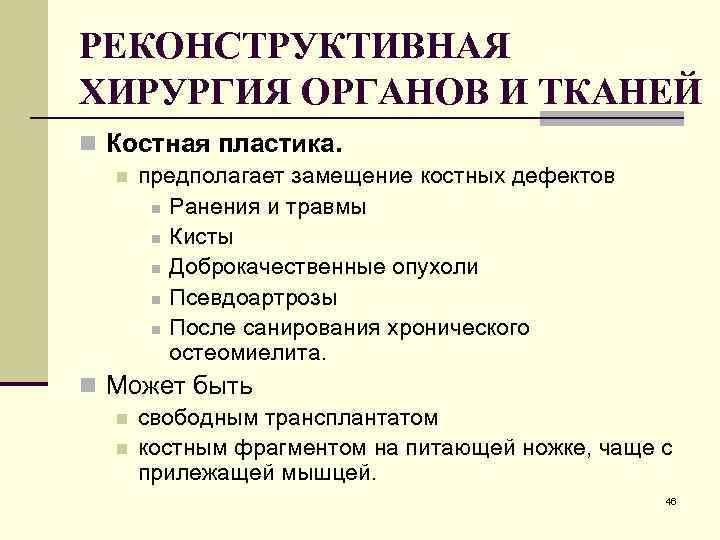 РЕКОНСТРУКТИВНАЯ ХИРУРГИЯ ОРГАНОВ И ТКАНЕЙ

Костная пластика.
предполагает замещение костных дефектов
Ранения и травмы
Кисты
Доброкачественные опухоли
Псевдоартрозы
После санирования хронического остеомиелита.

Может быть
свободным трансплантатом
костным фрагментом на питающей ножке, чаще с прилежащей мышцей.

46